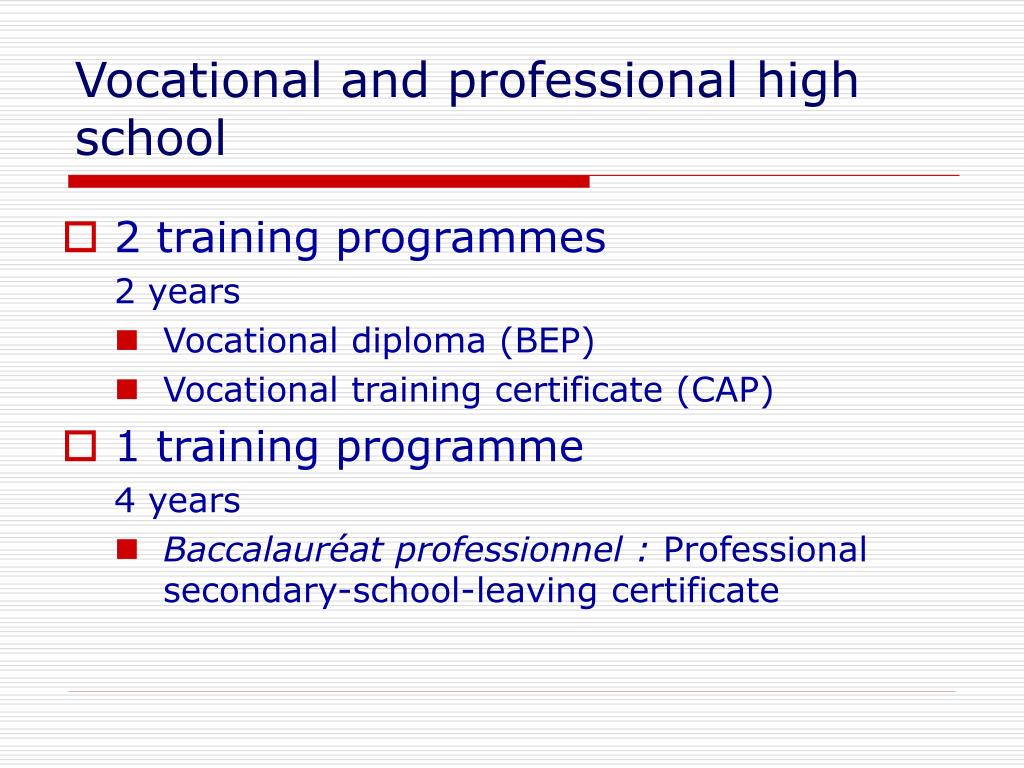 Vocational and professional high school

2 training programmes

2 years

Vocational diploma (BEP)

Vocational training certificate (CAP)

1 training programme

4 years

Baccalauréat professionnel : Professional secondary-school-leaving certificate